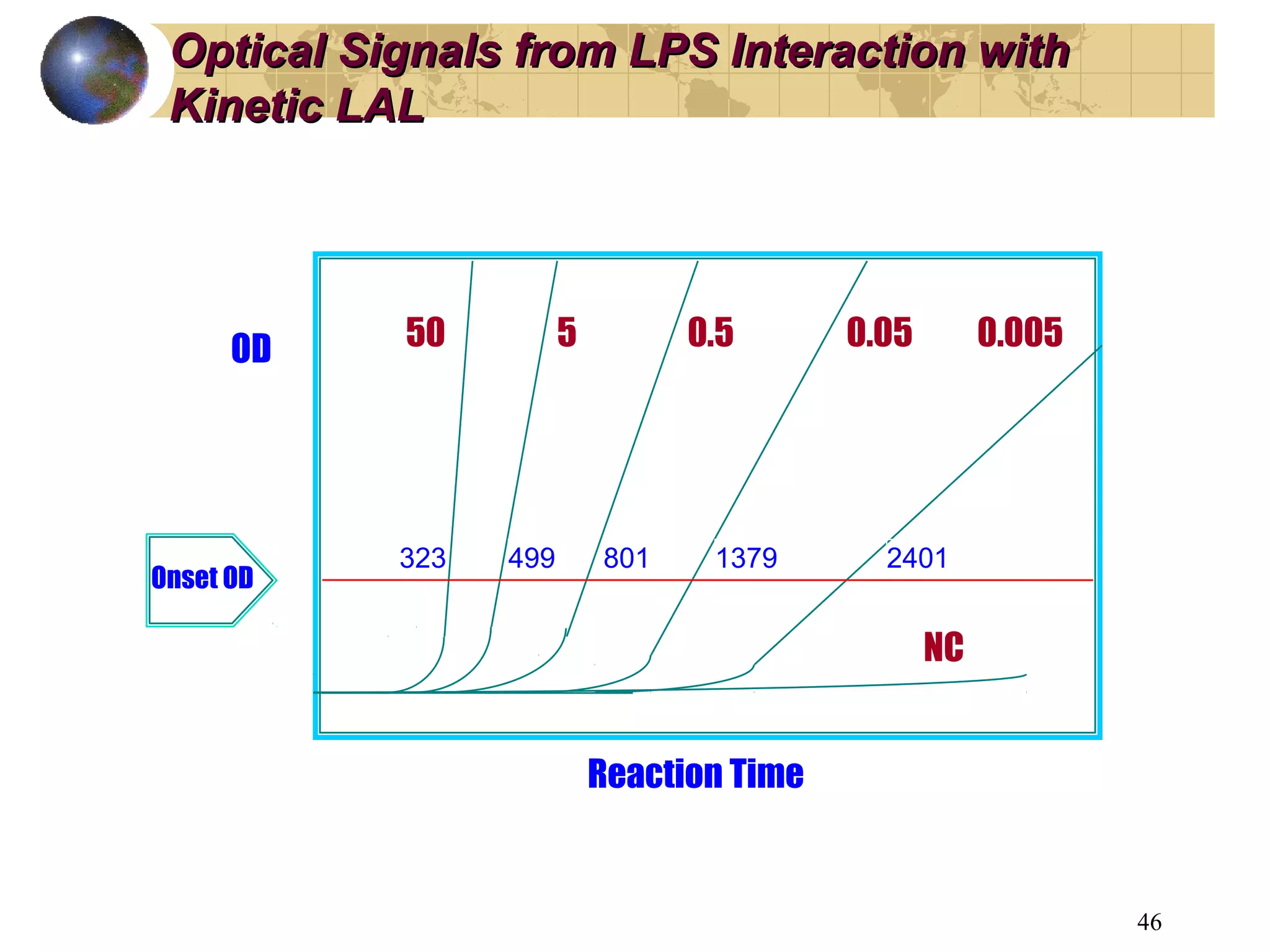 Optical Signals from LPS Interaction with Kinetic LAL

OD

50

5

0.5

0.05

0.005

Onset OD

323

499

801

1379

2401

NC

Reaction Time

46